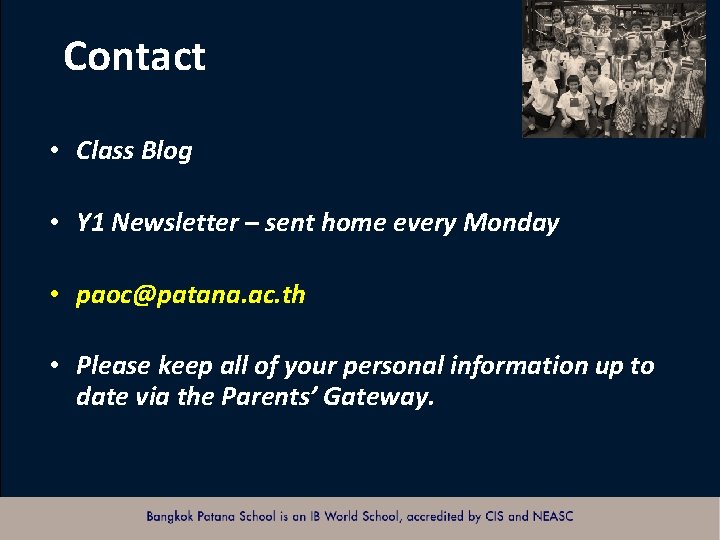 Contact

• Class Blog

• Y1 Newsletter – sent home every Monday

• paoc@patana.ac.th

• Please keep all of your personal information up to date via the Parents' Gateway.

Bangkok Patana School is an IB World School, accredited by CIS and NEASC